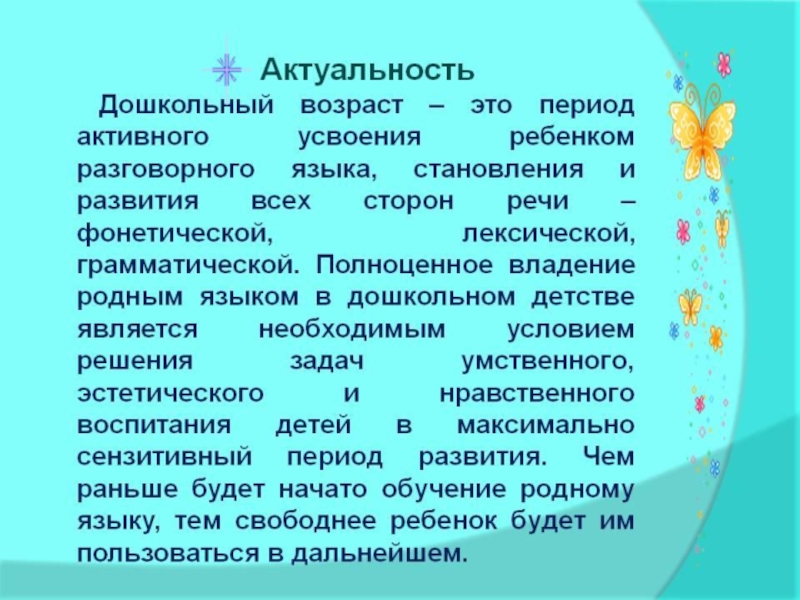 Актуальность

Дошкольный возраст – это период активного усвоения ребенком разговорного языка, становления и развития всех сторон речи – фонетической, лексической, грамматической. Полноценное владение родным языком в дошкольном детстве является необходимым условием решения задач умственного, эстетического и нравственного воспитания детей в максимально сензитивный период развития. Чем раньше будет начато обучение родному языку, тем свободнее ребенок будет им пользоваться в дальнейшем.